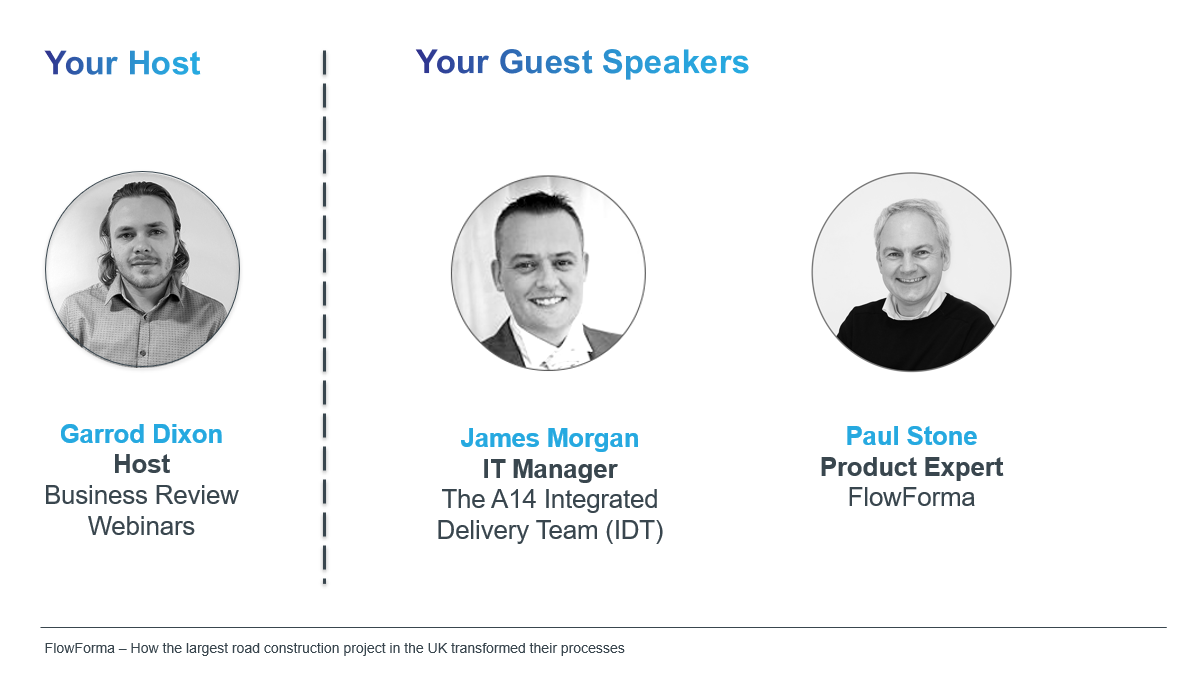 Your Host

Garrod Dixon
Host
Business Review Webinars

Your Guest Speakers

James Morgan
IT Manager
The A14 Integrated Delivery Team (IDT)

Paul Stone
Product Expert
FlowForma

FlowForma – How the largest road construction project in the UK transformed their processes